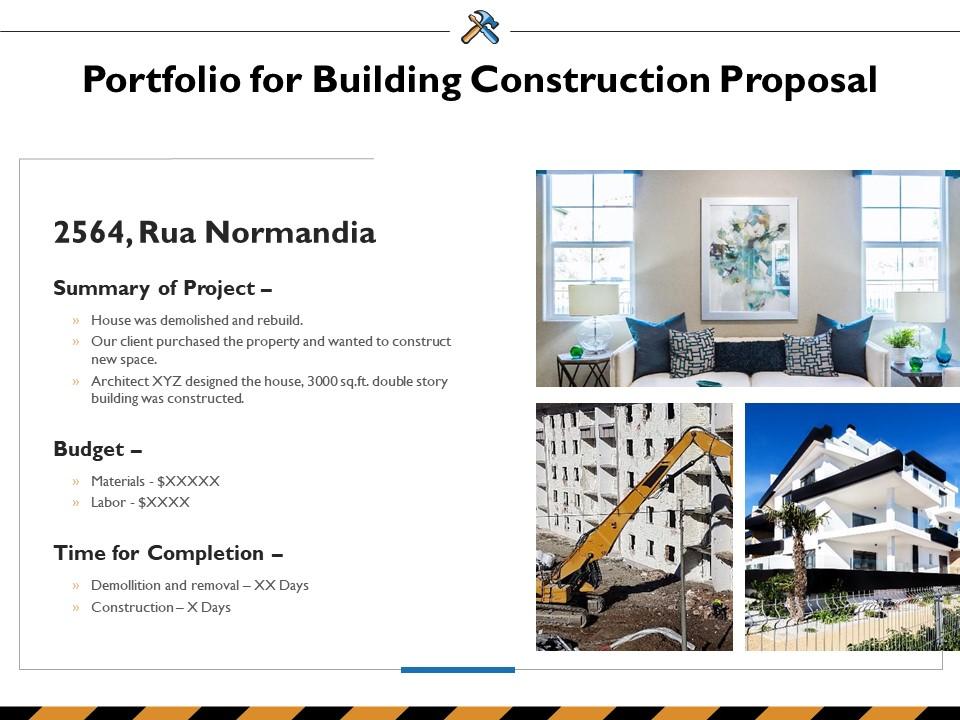 Portfolio for Building Construction Proposal

2564, Rua Normandia

Summary of Project –

» House was demolished and rebuild.
» Our client purchased the property and wanted to construct new space.
» Architect XYZ designed the house, 3000 sq.ft. double story building was constructed.

Budget –

» Materials - $XXXXX
» Labor - $XXXX

Time for Completion –

» Demollition and removal – XX Days
» Construction – X Days